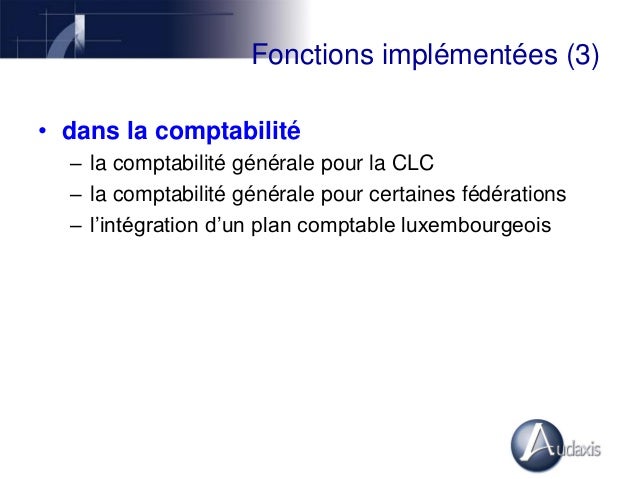 Fonctions implémentées (3)

• dans la comptabilité
– la comptabilité générale pour la CLC
– la comptabilité générale pour certaines fédérations
– l'intégration d'un plan comptable luxembourgeois

Audaxis